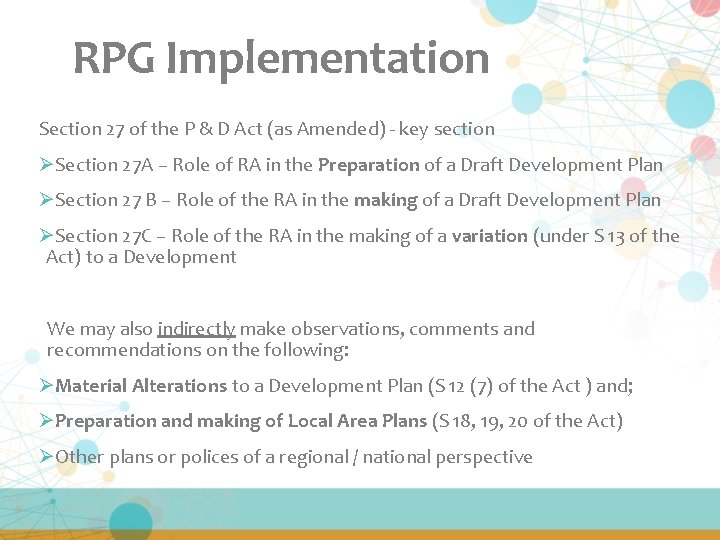 RPG Implementation

Section 27 of the P & D Act (as Amended) - key section

➢Section 27A – Role of RA in the Preparation of a Draft Development Plan

➢Section 27 B – Role of the RA in the making of a Draft Development Plan

➢Section 27C – Role of the RA in the making of a variation (under S 13 of the Act) to a Development

We may also indirectly make observations, comments and recommendations on the following:

➢Material Alterations to a Development Plan (S 12 (7) of the Act ) and;

➢Preparation and making of Local Area Plans (S 18, 19, 20 of the Act)

➢Other plans or polices of a regional / national perspective